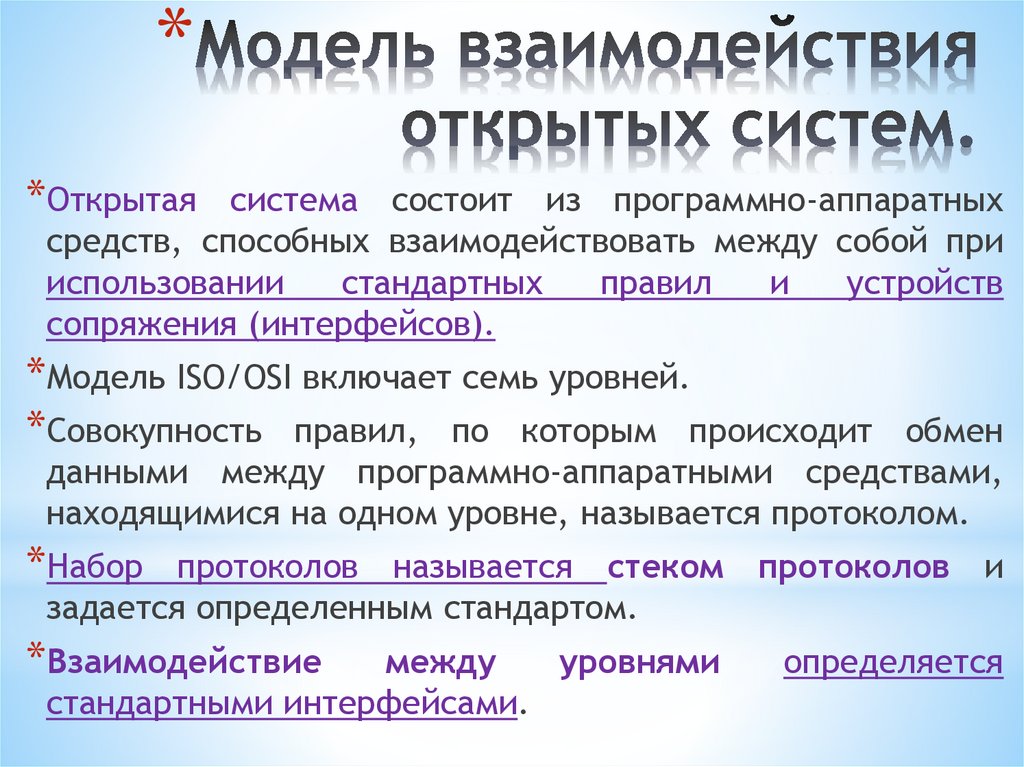 *Модель взаимодействия открытых систем.

*Открытая система состоит из программно-аппаратных средств, способных взаимодействовать между собой при использовании стандартных правил и устройств сопряжения (интерфейсов).

*Модель ISO/OSI включает семь уровней.

*Совокупность правил, по которым происходит обмен данными между программно-аппаратными средствами, находящимися на одном уровне, называется протоколом.

*Набор протоколов называется стеком протоколов и задается определенным стандартом.

*Взаимодействие между уровнями определяется стандартными интерфейсами.